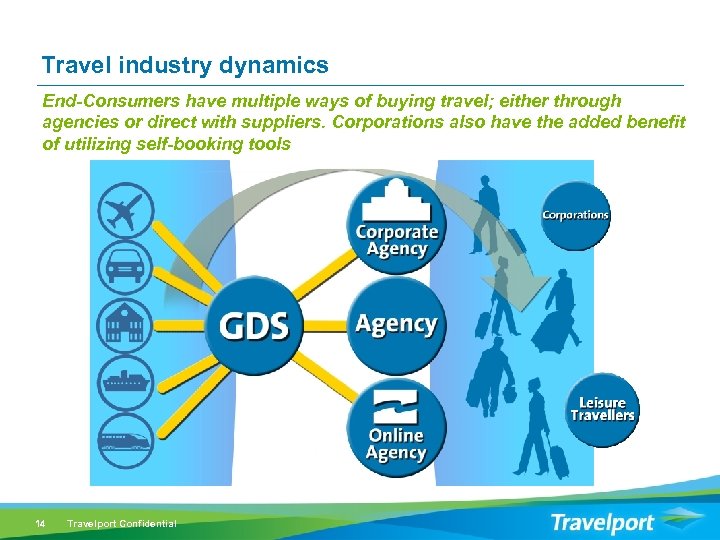 Travel industry dynamics

End-Consumers have multiple ways of buying travel; either through agencies or direct with suppliers. Corporations also have the added benefit of utilizing self-booking tools

GDS

Corporate Agency

Agency

Online Agency

Corporations

Leisure Travellers

14 Travelport Confidential

Travelport